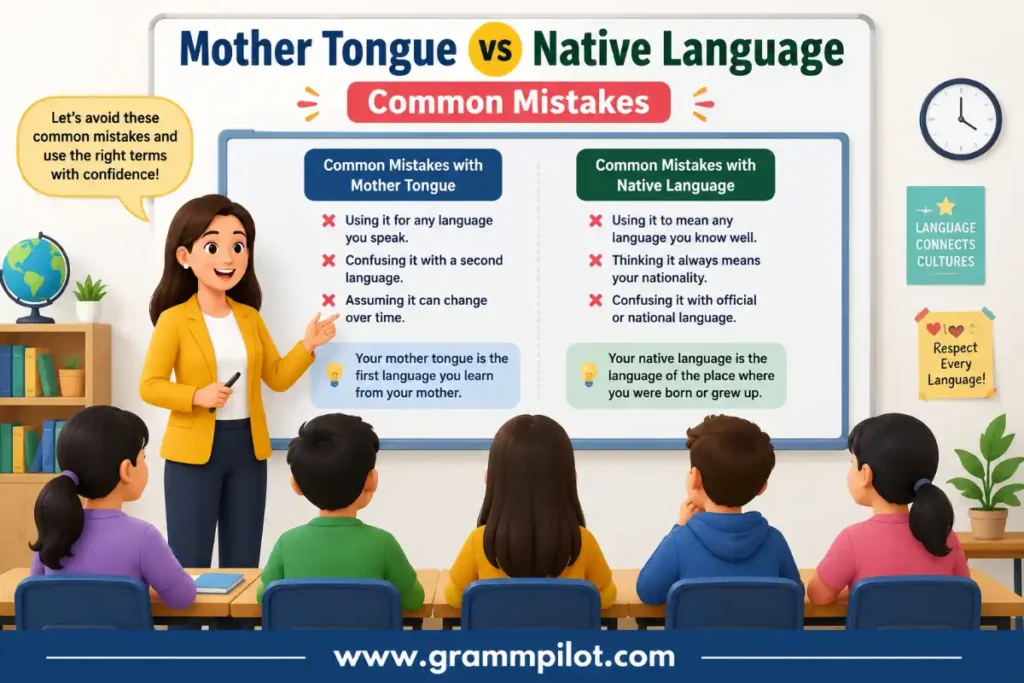 Mother Tongue vs Native Language

Common Mistakes

Let's avoid these common mistakes and use the right terms with confidence!

Common Mistakes with Mother Tongue

Using it for any language you speak.

Confusing it with a second language.

Assuming it can change over time.

Your mother tongue is the first language you learn from your mother.

Common Mistakes with Native Language

Using it to mean any language you know well.

Thinking it always means your nationality.

Confusing it with official or national language.

Your native language is the language of the place where you were born or grew up.

LANGUAGE CONNECTS CULTURES

Respect Every Language!

www.grammpilot.com